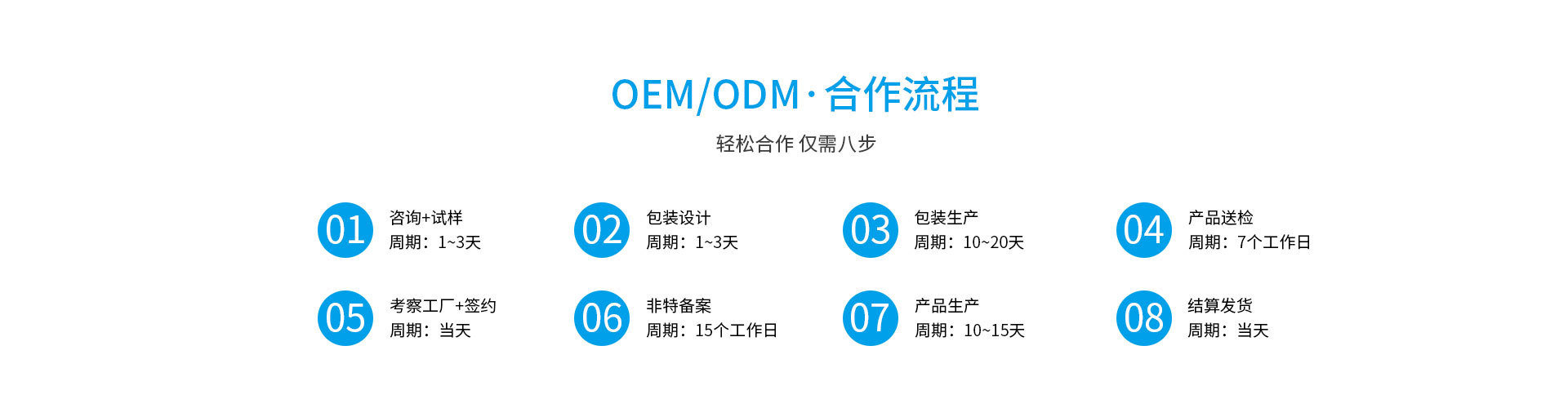 OEM/ODM·合作流程

轻松合作 仅需八步

01
咨询+试样
周期：1~3天

02
包装设计
周期：1~3天

03
包装生产
周期：10~20天

04
产品送检
周期：7个工作日

05
考察工厂+签约
周期：当天

06
非特备案
周期：15个工作日

07
产品生产
周期：10~15天

08
结算发货
周期：当天